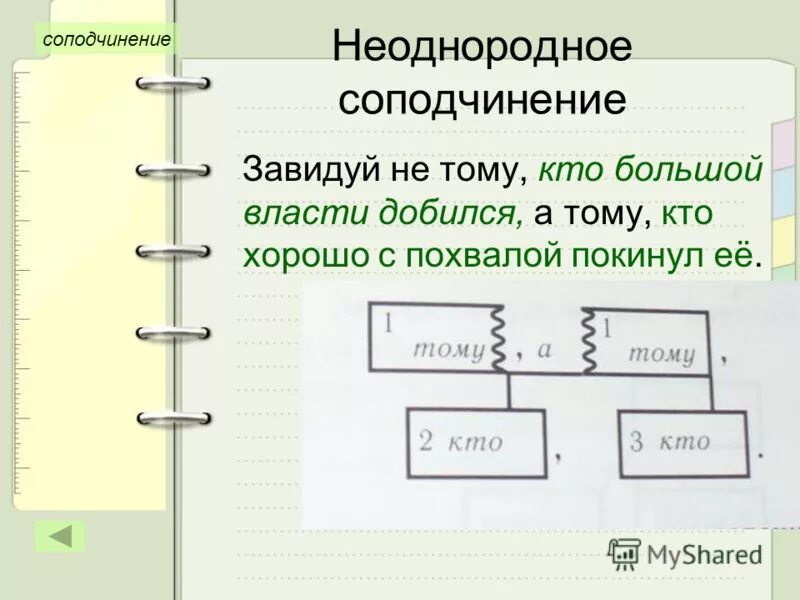 соподчинение

Неоднородное соподчинение

Завидуй не тому, кто большой власти добился, а тому, кто хорошо с похвалой покинул её.

1 тому , а 1 тому ,

2 кто , 3 кто .

MyShared